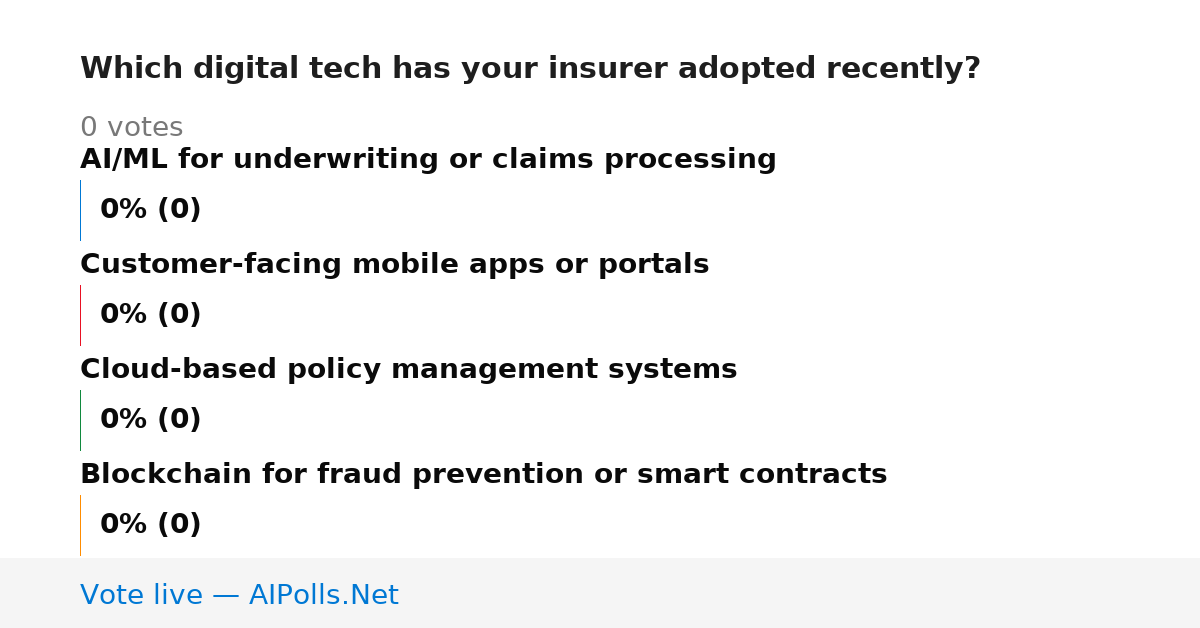 Which digital tech has your insurer adopted recently?

0 votes

AI/ML for underwriting or claims processing

0% (0)

Customer-facing mobile apps or portals

0% (0)

Cloud-based policy management systems

0% (0)

Blockchain for fraud prevention or smart contracts

0% (0)

Vote live — AIPolls.Net